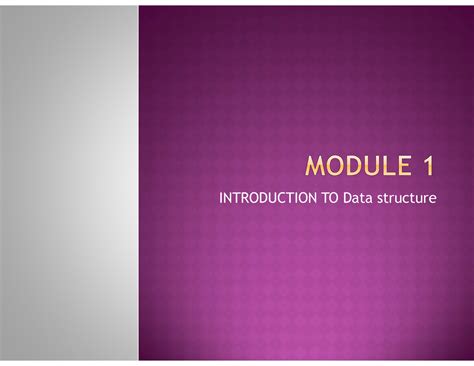 MODULE 1

INTRODUCTION TO Data structure